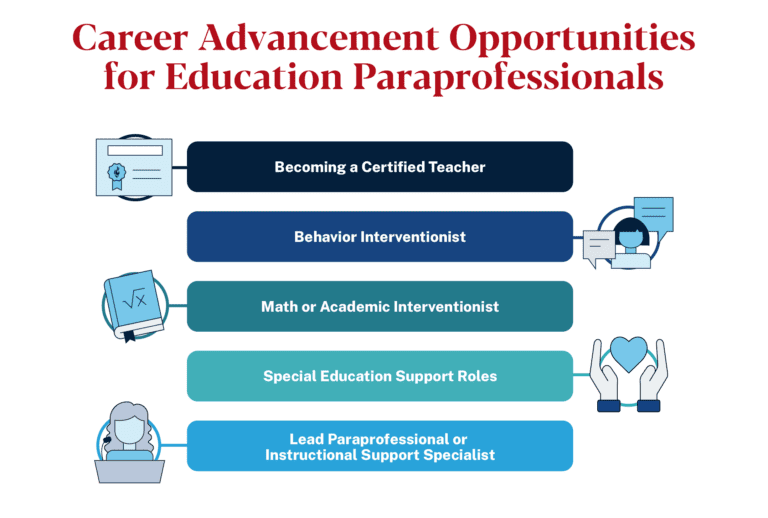 Career Advancement Opportunities for Education Paraprofessionals

Becoming a Certified Teacher

Behavior Interventionist

$\sqrt{x}$

Math or Academic Interventionist

Special Education Support Roles

Lead Paraprofessional or Instructional Support Specialist